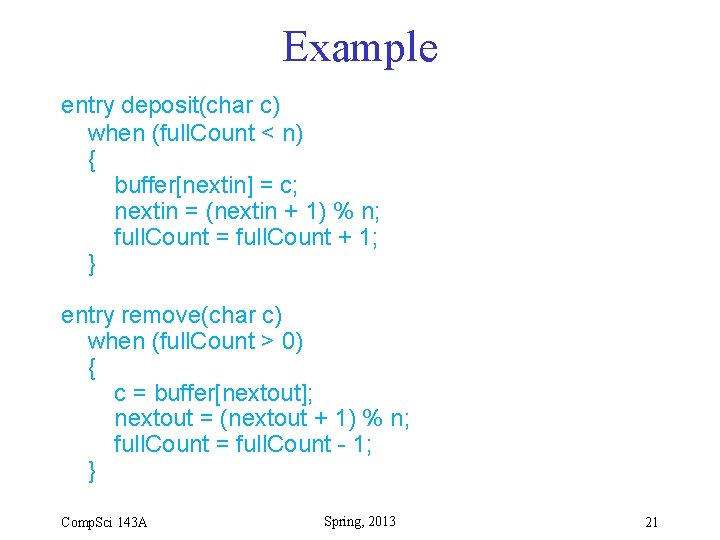 Example

entry deposit(char c)
when (fullCount < n)
{
buffer[nextin] = c;
nextin = (nextin + 1) % n;
fullCount = fullCount + 1;
}

entry remove(char c)
when (fullCount > 0)
{
c = buffer[nextout];
nextout = (nextout + 1) % n;
fullCount = fullCount - 1;
}

CompSci 143A

Spring, 2013

21